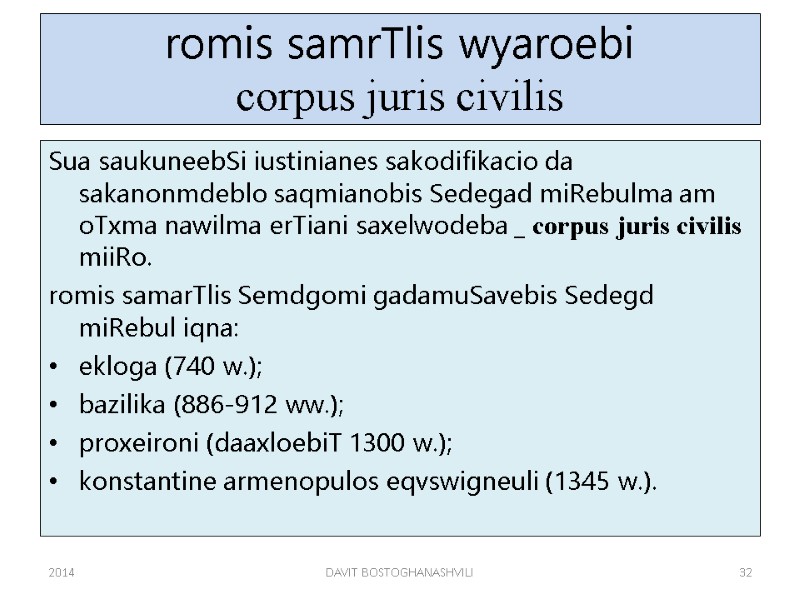 romis samrTlis wyaroebi
corpus juris civilis

Sua saukuneebSi iustinianes sakodifikacio da sakanonmdeblo saqmianobis Sedegad miRebulma am oTxma nawilma erTiani saxelwodeba _ corpus juris civilis miiRo.

romis samarTlis Semdgomi gadamuSavebis Sedegd miRebul iqna:

• ekloga (740 w.);
• bazilika (886-912 ww.);
• proxeironi (daaxloebiT 1300 w.);
• konstantine armenopulos eqvswigneuli (1345 w.).

2014 DAVIT BOSTOGHANASHVILI 32